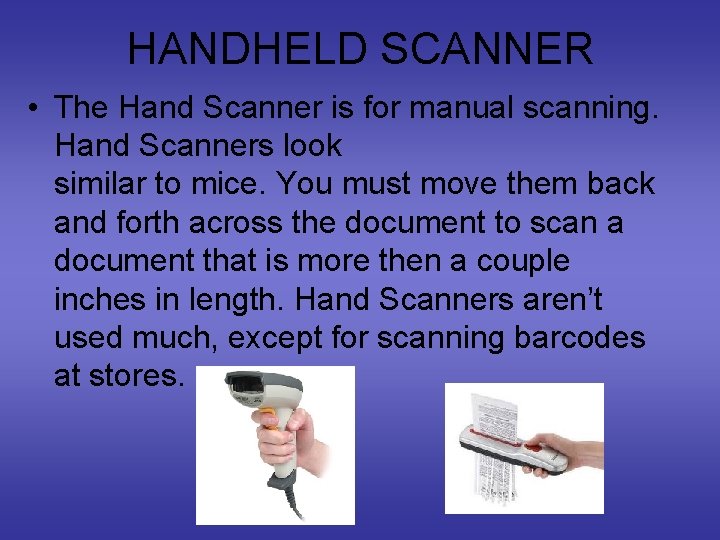 HANDHELD SCANNER

• The Hand Scanner is for manual scanning. Hand Scanners look similar to mice. You must move them back and forth across the document to scan a document that is more then a couple inches in length. Hand Scanners aren't used much, except for scanning barcodes at stores.